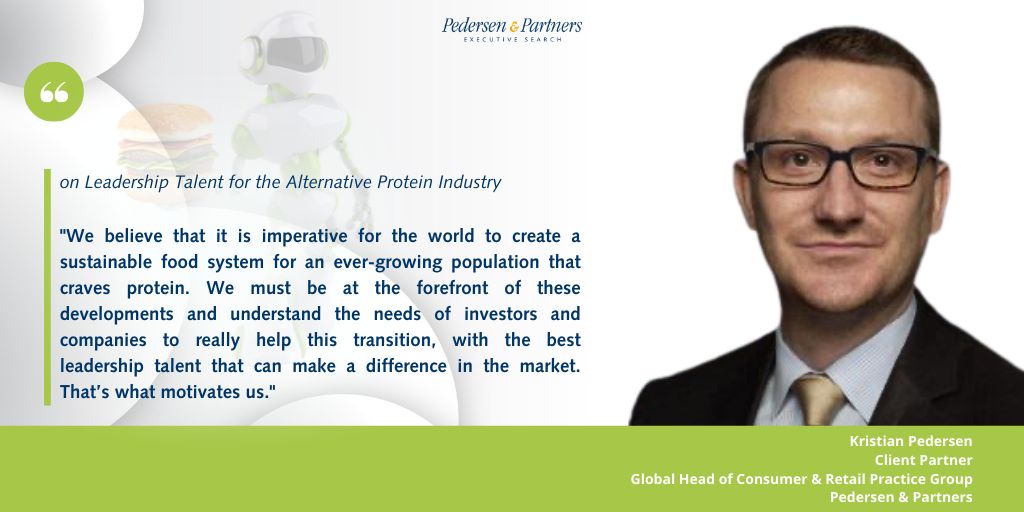 Pedersen & Partners
EXECUTIVE SEARCH

on Leadership Talent for the Alternative Protein Industry

"We believe that it is imperative for the world to create a sustainable food system for an ever-growing population that craves protein. We must be at the forefront of these developments and understand the needs of investors and companies to really help this transition, with the best leadership talent that can make a difference in the market. That's what motivates us."

Kristian Pedersen
Client Partner
Global Head of Consumer & Retail Practice Group
Pedersen & Partners